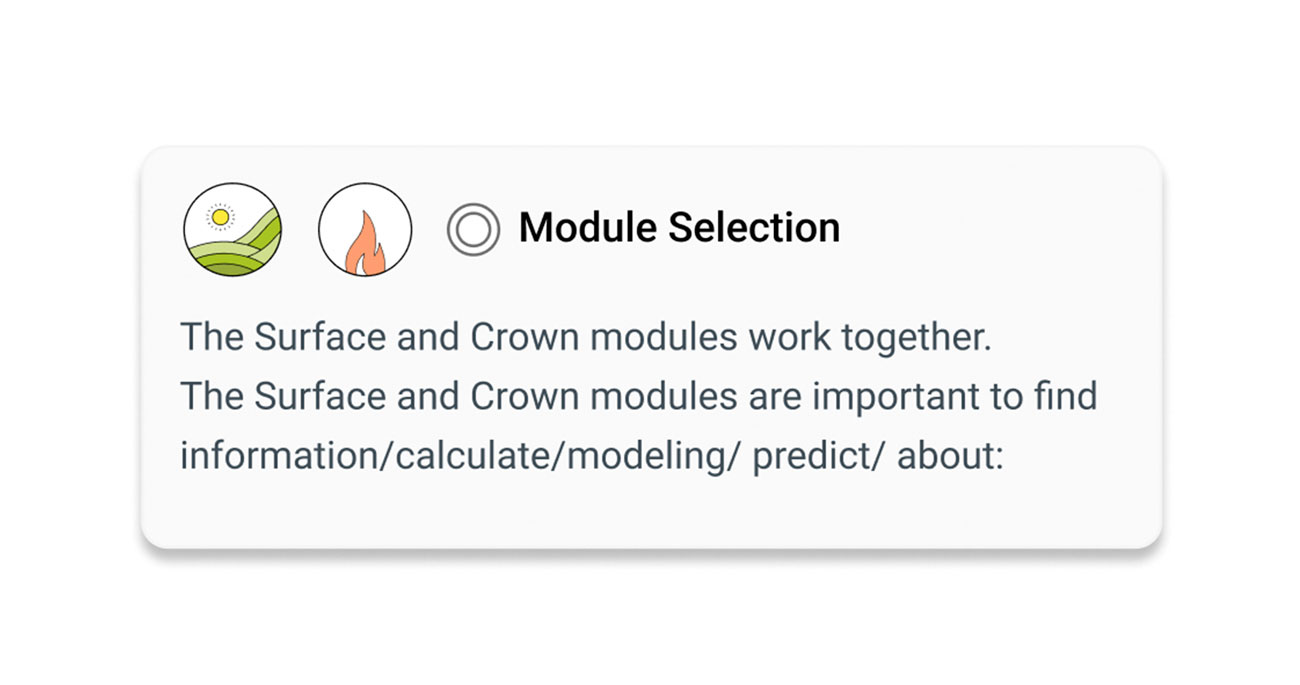 Module Selection

The Surface and Crown modules work together.
The Surface and Crown modules are important to find information/calculate/modeling/ predict/ about: